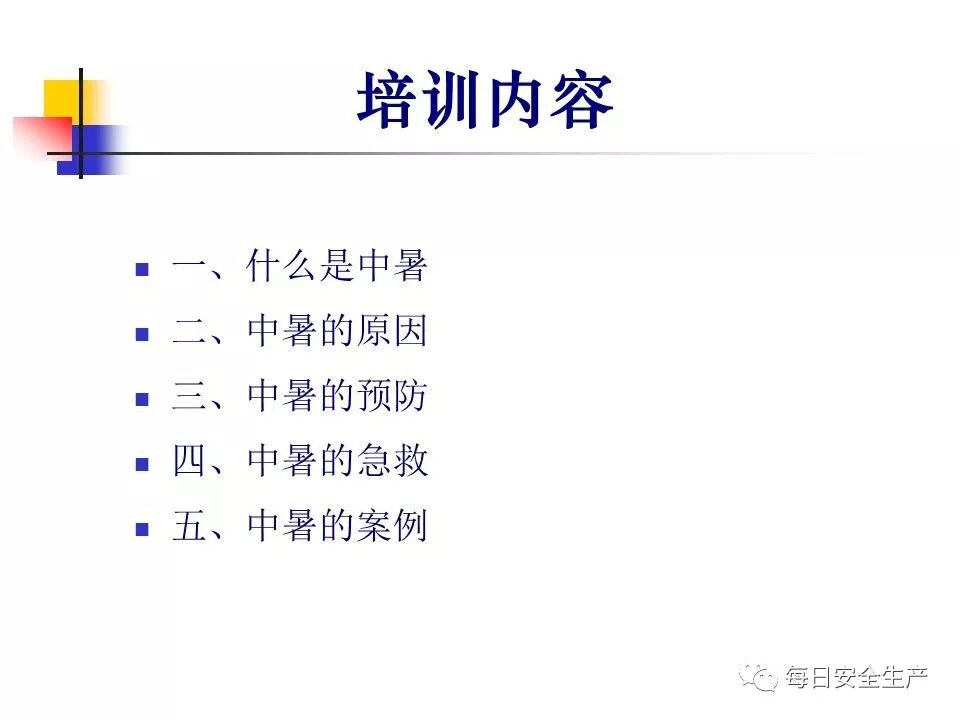 培训内容

- 一、什么是中暑
- 二、中暑的原因
- 三、中暑的预防
- 四、中暑的急救
- 五、中暑的案例

每日安全生产